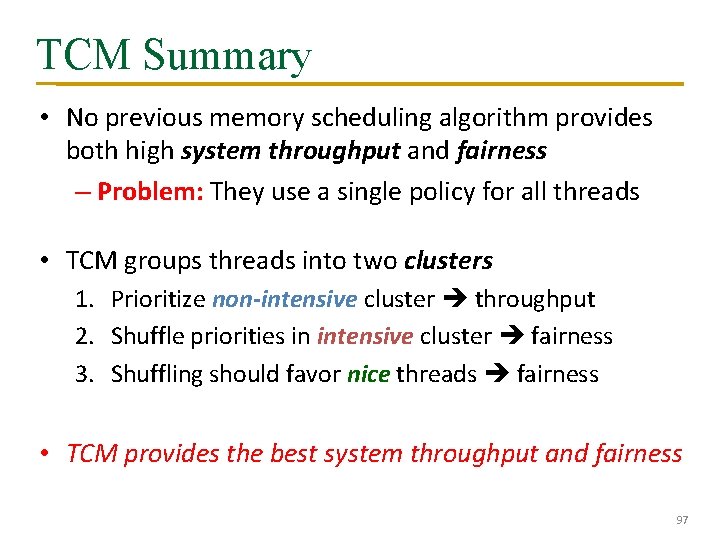 TCM Summary

• No previous memory scheduling algorithm provides both high system throughput and fairness

– Problem: They use a single policy for all threads

• TCM groups threads into two clusters

1. Prioritize non-intensive cluster → throughput
2. Shuffle priorities in intensive cluster → fairness
3. Shuffling should favor nice threads → fairness

• TCM provides the best system throughput and fairness

97